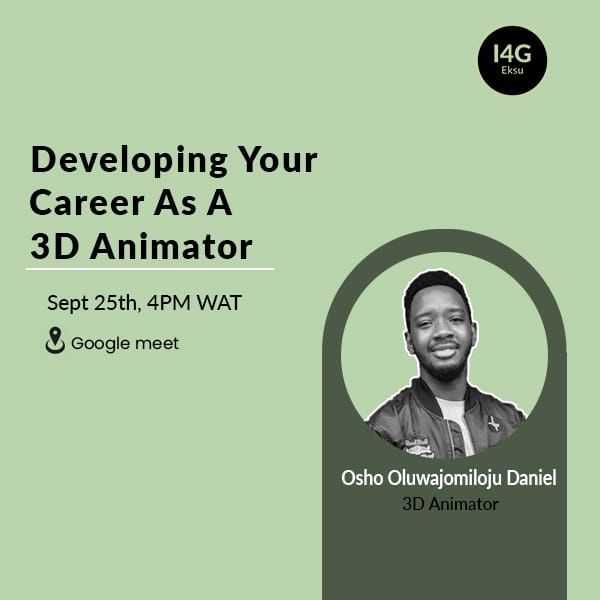 I4G
Eksu

Developing Your Career As A 3D Animator

Sept 25th, 4PM WAT

Google meet

Osho Oluwajomiloju Daniel
3D Animator